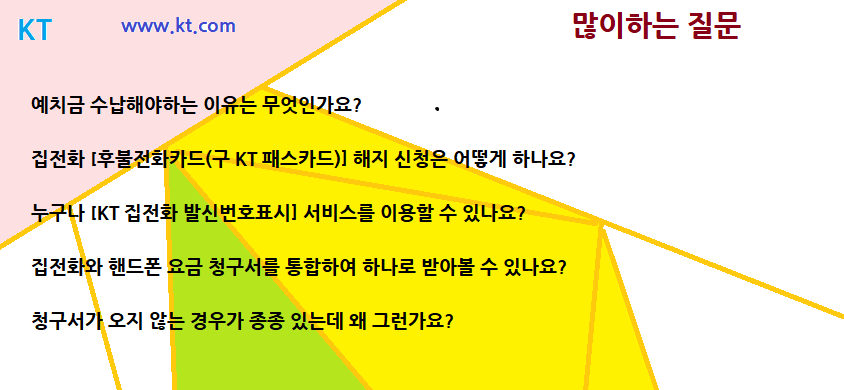 KT www.kt.com

많이하는 질문

예치금 수납해야하는 이유는 무엇인가요?

집전화 [후불전화카드(구 KT 패스카드)] 해지 신청은 어떻게 하나요?

누구나 [KT 집전화 발신번호표시] 서비스를 이용할 수 있나요?

집전화와 핸드폰 요금 청구서를 통합하여 하나로 받아볼 수 있나요?

청구서가 오지 않는 경우가 종종 있는데 왜 그런가요?